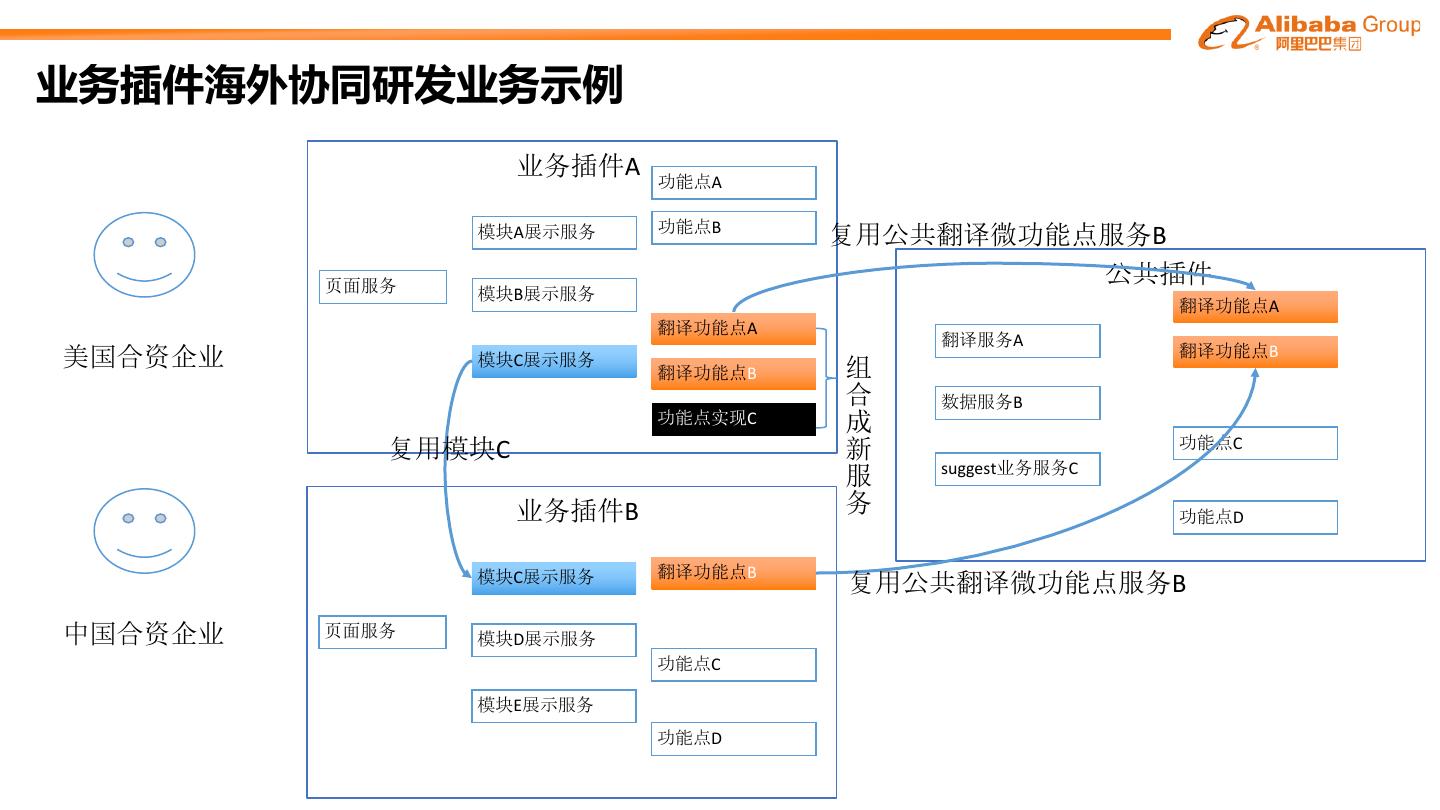 Alibaba Group
阿里巴巴集团

业务插件海外协同研发业务示例

美国合资企业

中国合资企业

业务插件A

页面服务

模块A展示服务

模块B展示服务

模块C展示服务

功能点A

功能点B

翻译功能点A

翻译功能点B

功能点实现C

组合成新服务

复用模块C

复用公共翻译微功能点服务B

公共插件

翻译服务A

数据服务B

suggest业务服务C

翻译功能点A

翻译功能点B

功能点C

功能点D

业务插件B

页面服务

模块C展示服务

模块D展示服务

模块E展示服务

翻译功能点B

功能点C

功能点D

复用公共翻译微功能点服务B